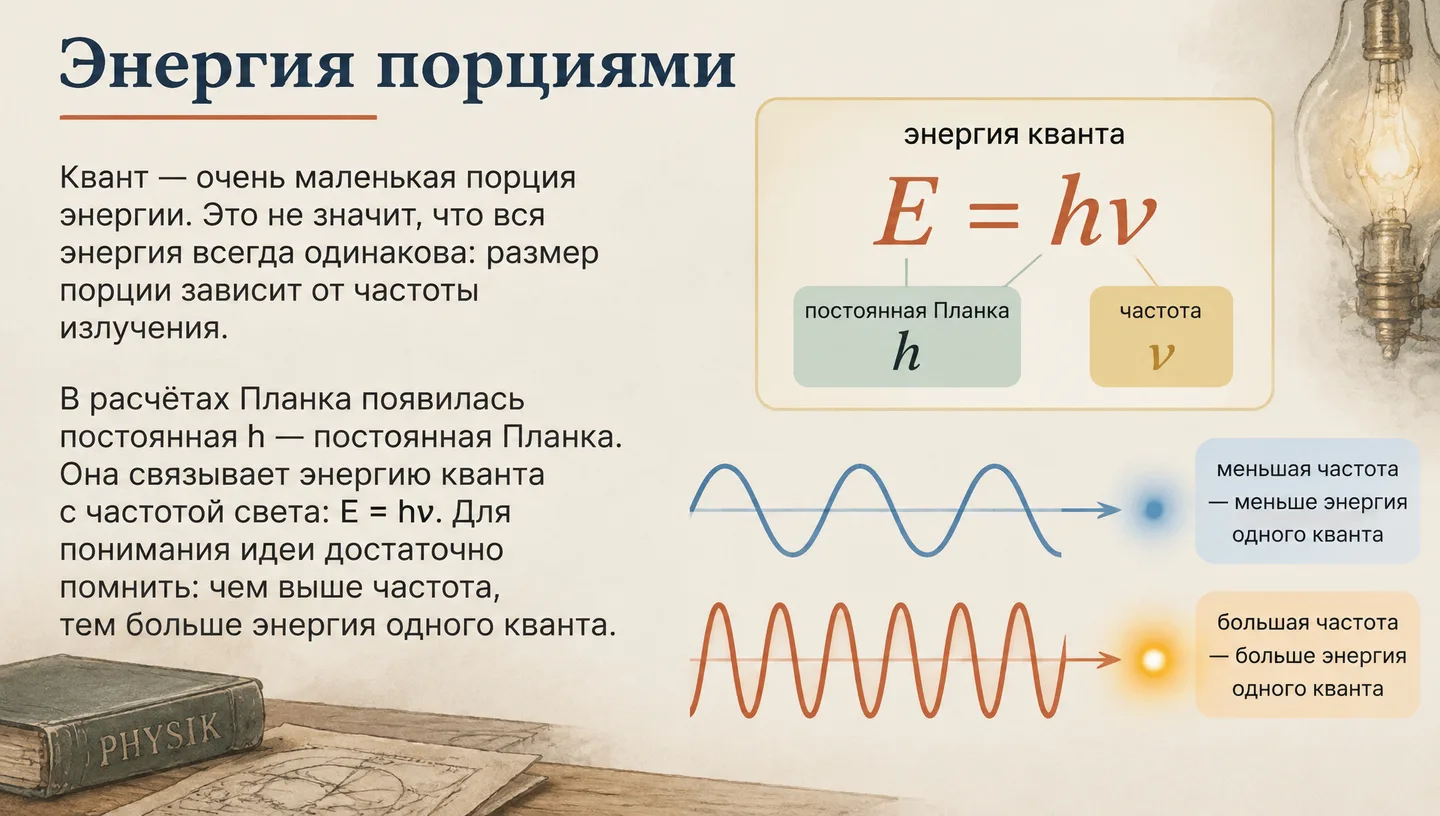 Энергия порциями

Квант — очень маленькая порция энергии. Это не значит, что вся энергия всегда одинакова: размер порции зависит от частоты излучения.

В расчётах Планка появилась постоянная h — постоянная Планка. Она связывает энергию кванта с частотой света: $E = h\nu$. Для понимания идеи достаточно помнить: чем выше частота, тем больше энергия одного кванта.

энергия кванта

$E = h\nu$

постоянная Планка
$h$

частота
$\nu$

меньшая частота
— меньше энергия
одного кванта

большая частота
— больше энергия
одного кванта

PHYSIK